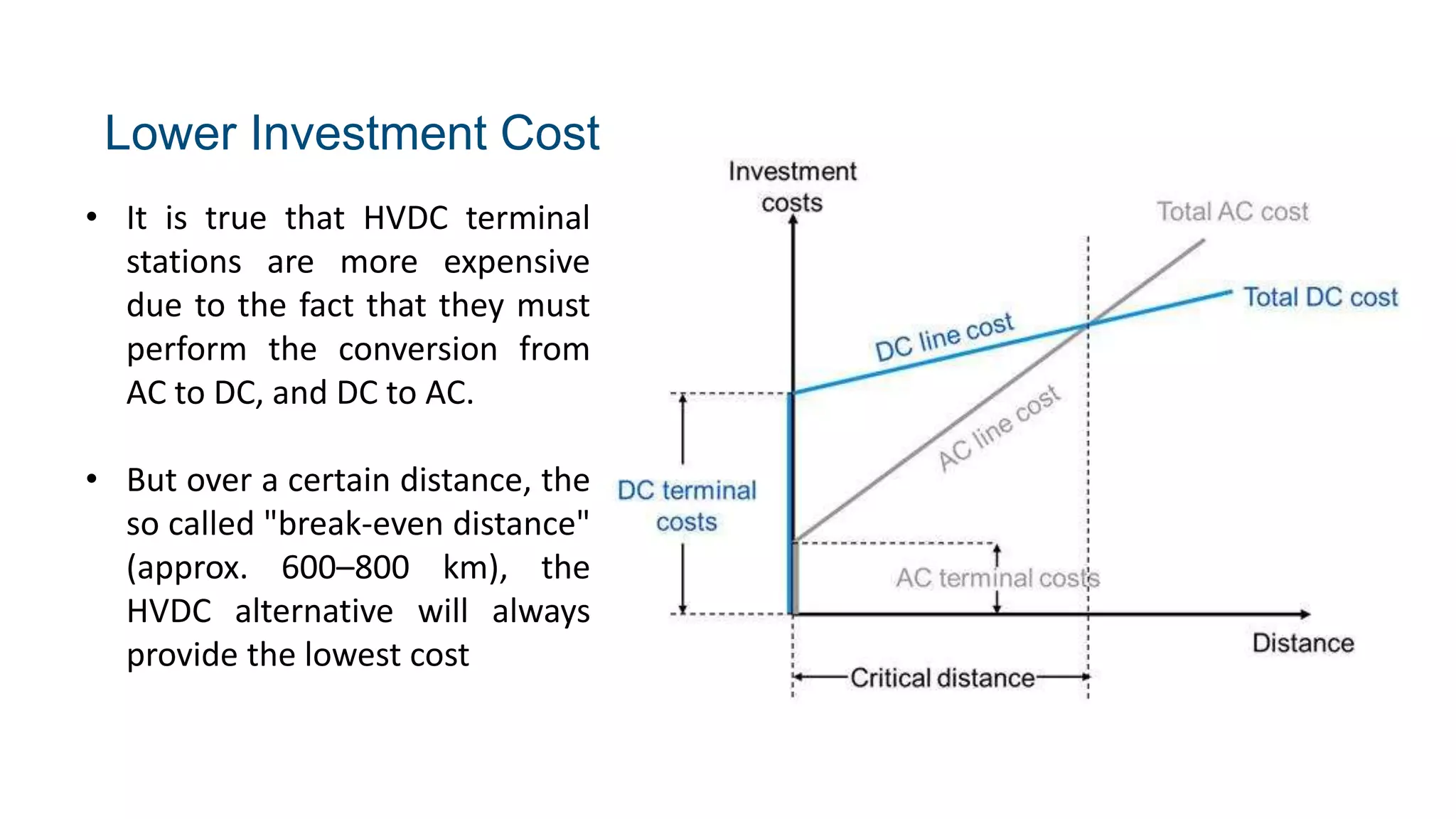 Lower Investment Cost

• It is true that HVDC terminal stations are more expensive due to the fact that they must perform the conversion from AC to DC, and DC to AC.

• But over a certain distance, the so called "break-even distance" (approx. 600–800 km), the HVDC alternative will always provide the lowest cost

Investment costs

Total AC cost

Total DC cost

DC line cost

AC line cost

DC terminal costs

AC terminal costs

Distance

Critical distance